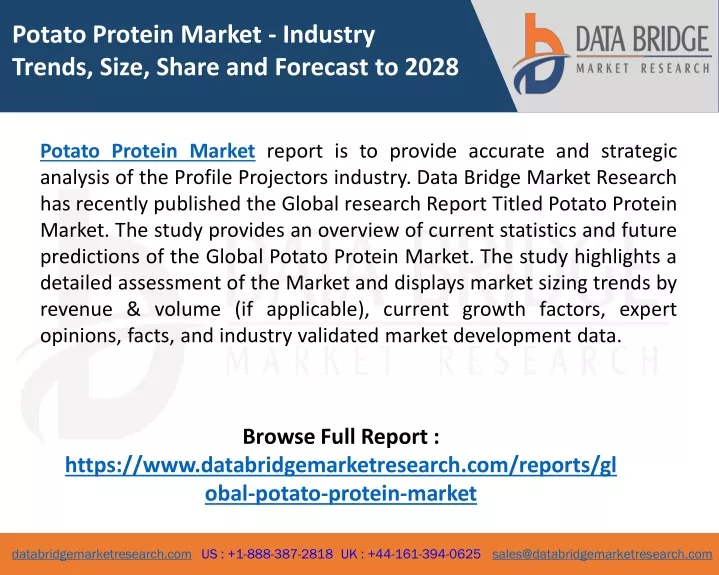 Potato Protein Market - Industry Trends, Size, Share and Forecast to 2028

DATA BRIDGE
MARKET RESEARCH

Potato Protein Market report is to provide accurate and strategic analysis of the Profile Projectors industry. Data Bridge Market Research has recently published the Global research Report Titled Potato Protein Market. The study provides an overview of current statistics and future predictions of the Global Potato Protein Market. The study highlights a detailed assessment of the Market and displays market sizing trends by revenue & volume (if applicable), current growth factors, expert opinions, facts, and industry validated market development data.

DATA BRIDGE
MARKET RESEARCH

Browse Full Report :
https://www.databridgemarketresearch.com/reports/global-potato-protein-market

databridgemarketresearch.com US : +1-888-387-2818 UK : +44-161-394-0625 sales@databridgemarketresearch.com